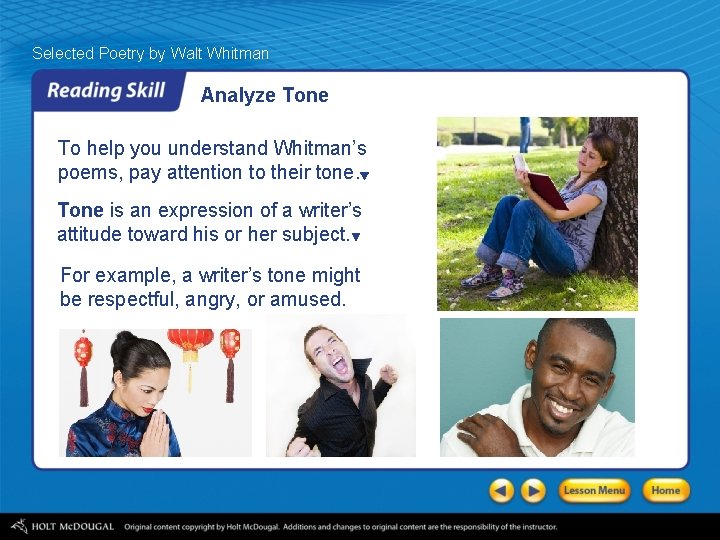 Selected Poetry by Walt Whitman

Reading Skill

Analyze Tone

To help you understand Whitman's poems, pay attention to their tone.

Tone is an expression of a writer's attitude toward his or her subject.

For example, a writer's tone might be respectful, angry, or amused.

Lesson Menu

Home

HOLT McDOUGAL Original content copyright by Holt McDougal. Additions and changes to original content are the responsibility of the instructor.